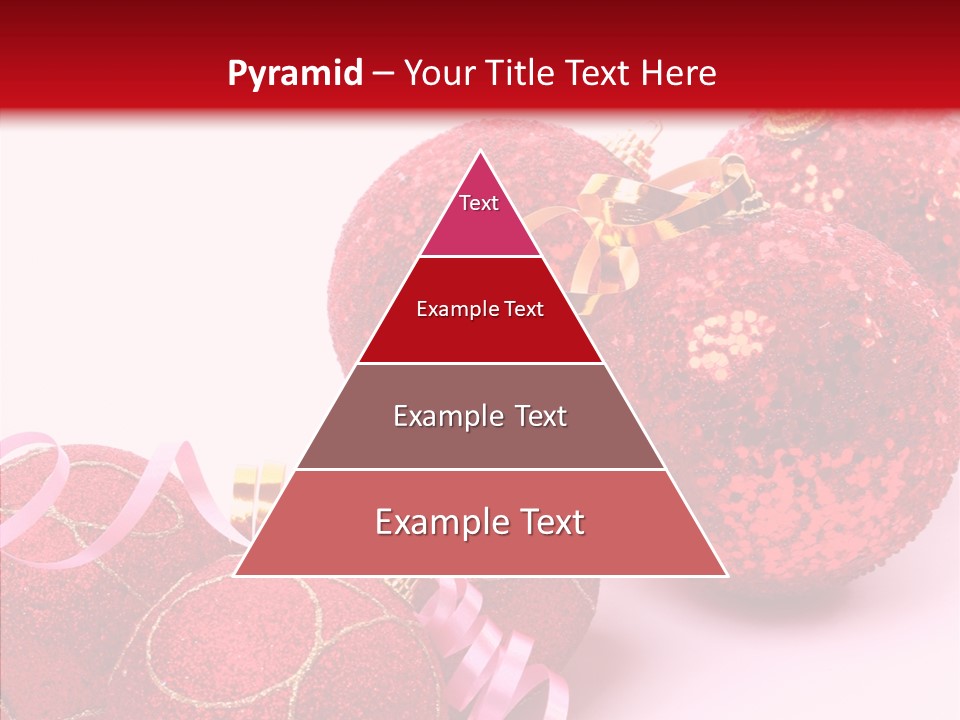 Pyramid – Your Title Text Here

Text

Example Text

Example Text

Example Text